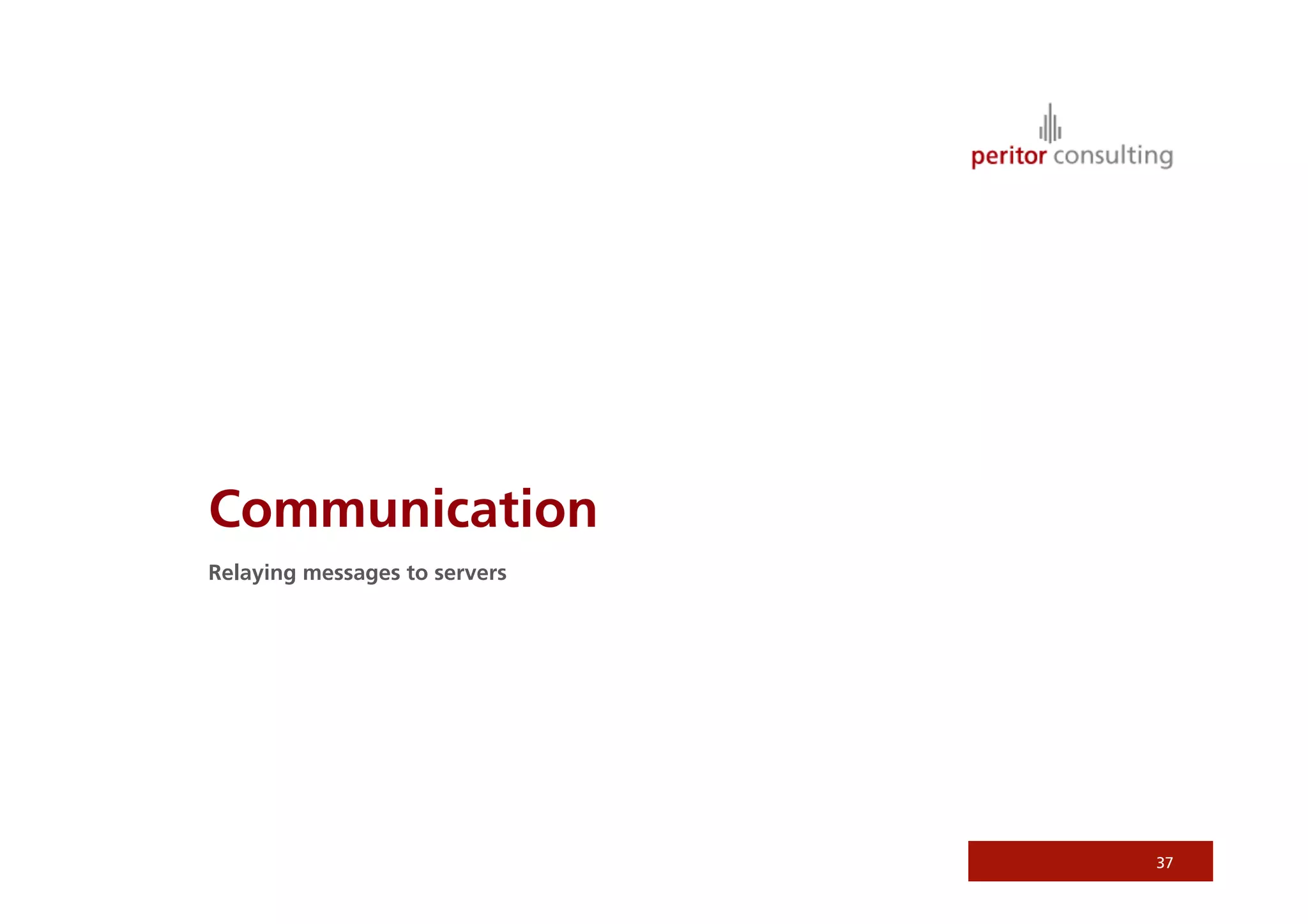 peritor consulting

Communication

Relaying messages to servers

37